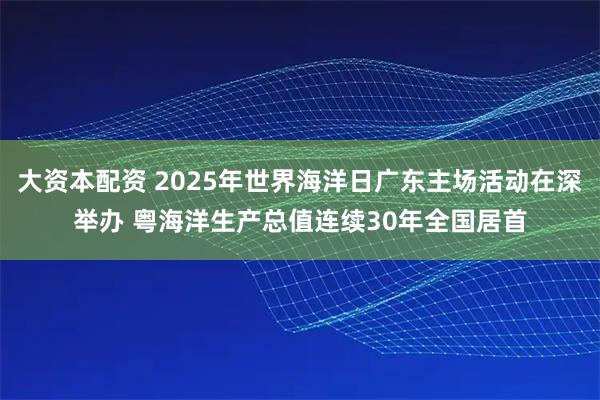 大资本配资 2025年世界海洋日广东主场活动在深举办 粤海洋生产总值连续30年全国居首